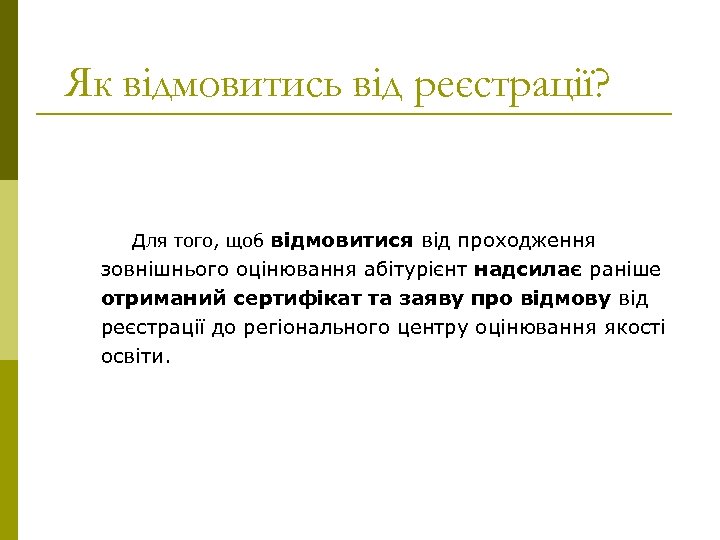 Як відмовитись від реєстрації?

Для того, щоб відмовитися від проходження зовнішнього оцінювання абітурієнт надсилає раніше отриманий сертифікат та заяву про відмову від реєстрації до регіонального центру оцінювання якості освіти.